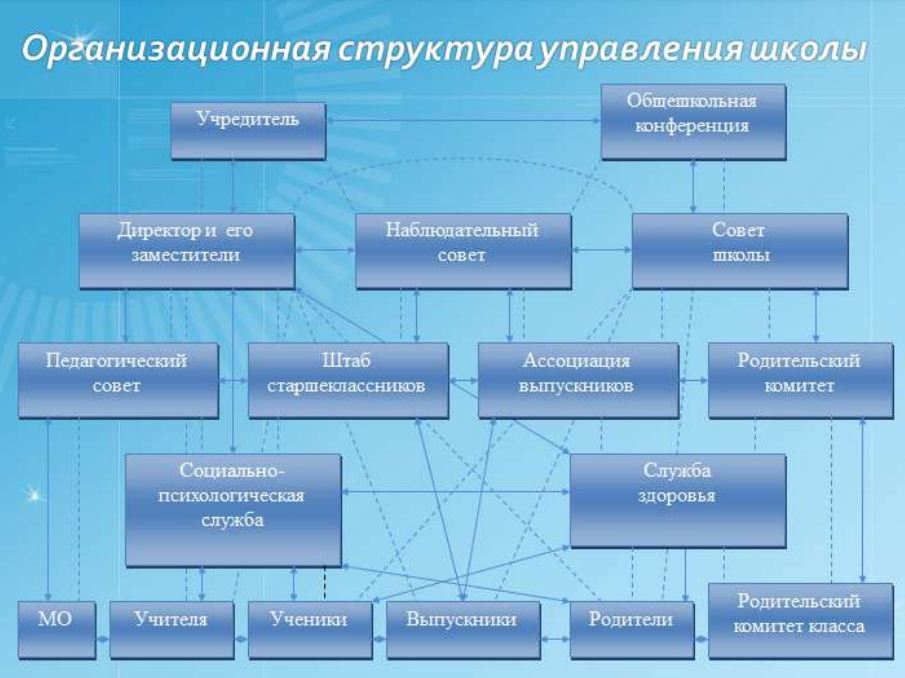 Организационная структура управления школы

Учредитель

Общешкольная конференция

Директор и его заместители

Наблюдательный совет

Совет школы

Педагогический совет

Штаб старшеклассников

Ассоциация выпускников

Родительский комитет

Социально-психологическая служба

Служба здоровья

МО

Учителя

Ученики

Выпускники

Родители

Родительский комитет класса